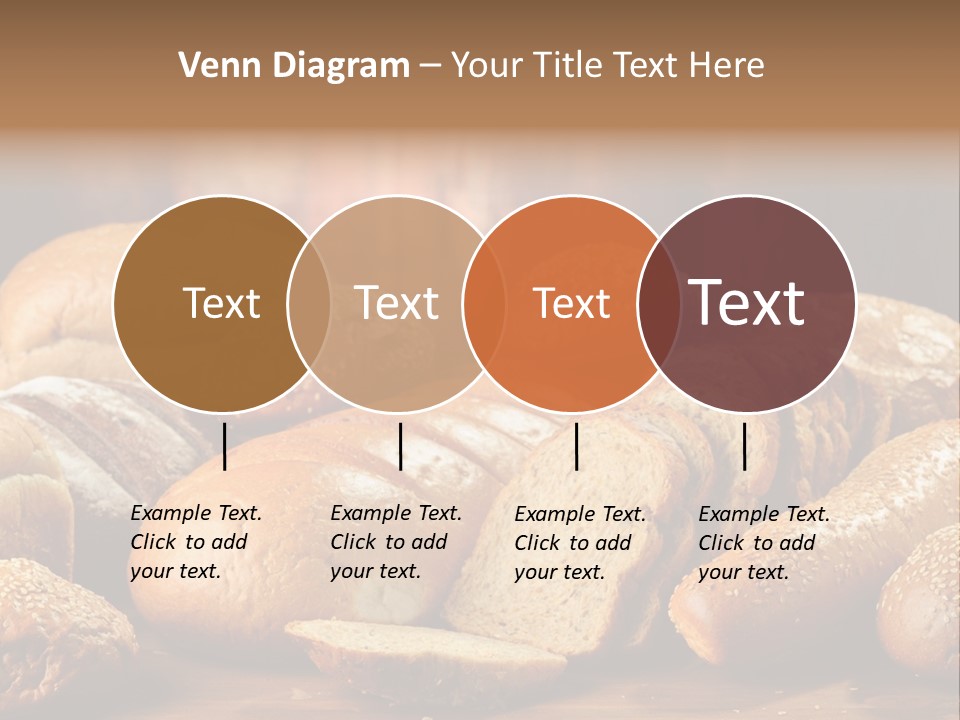 Venn Diagram – Your Title Text Here

Text

Text

Text

Text

Example Text. Click to add your text.

Example Text. Click to add your text.

Example Text. Click to add your text.

Example Text. Click to add your text.